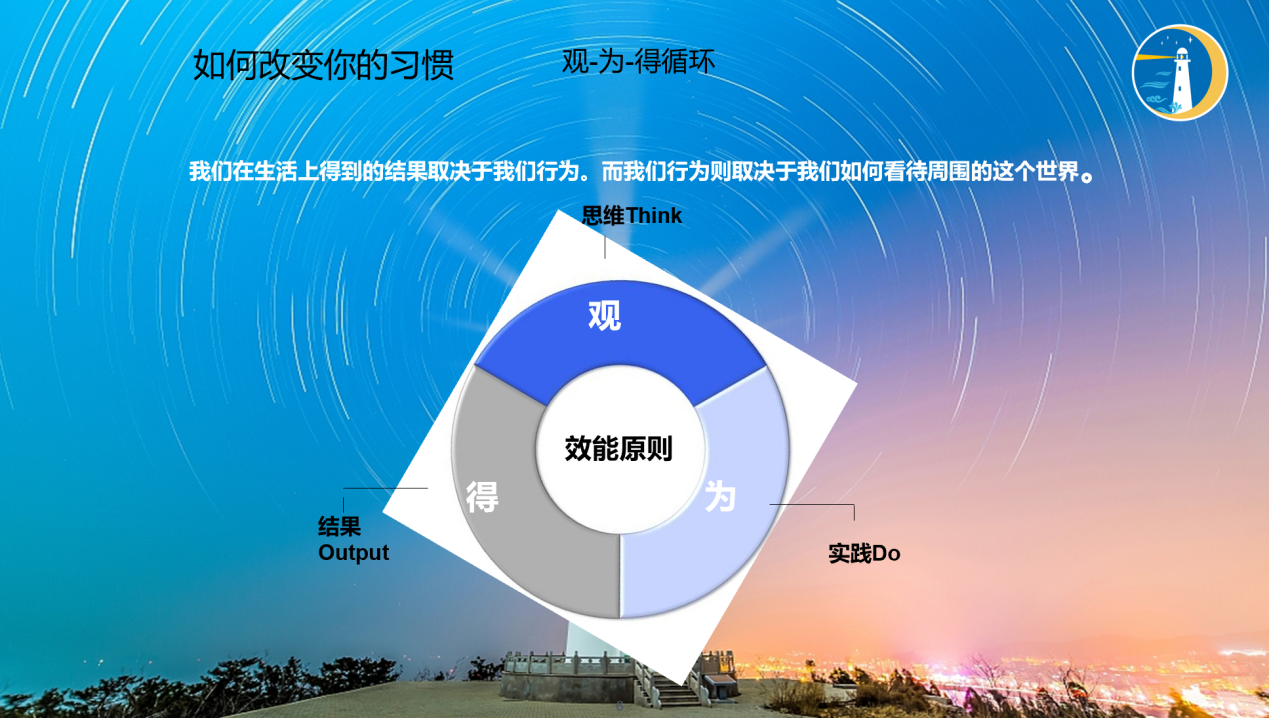 如何改变你的习惯

观-为-得循环

我们在生活上得到的结果取决于我们行为。而我们行为则取决于我们如何看待周围的这个世界。

思维Think

观

效能原则

得

为

结果
Output

实践Do